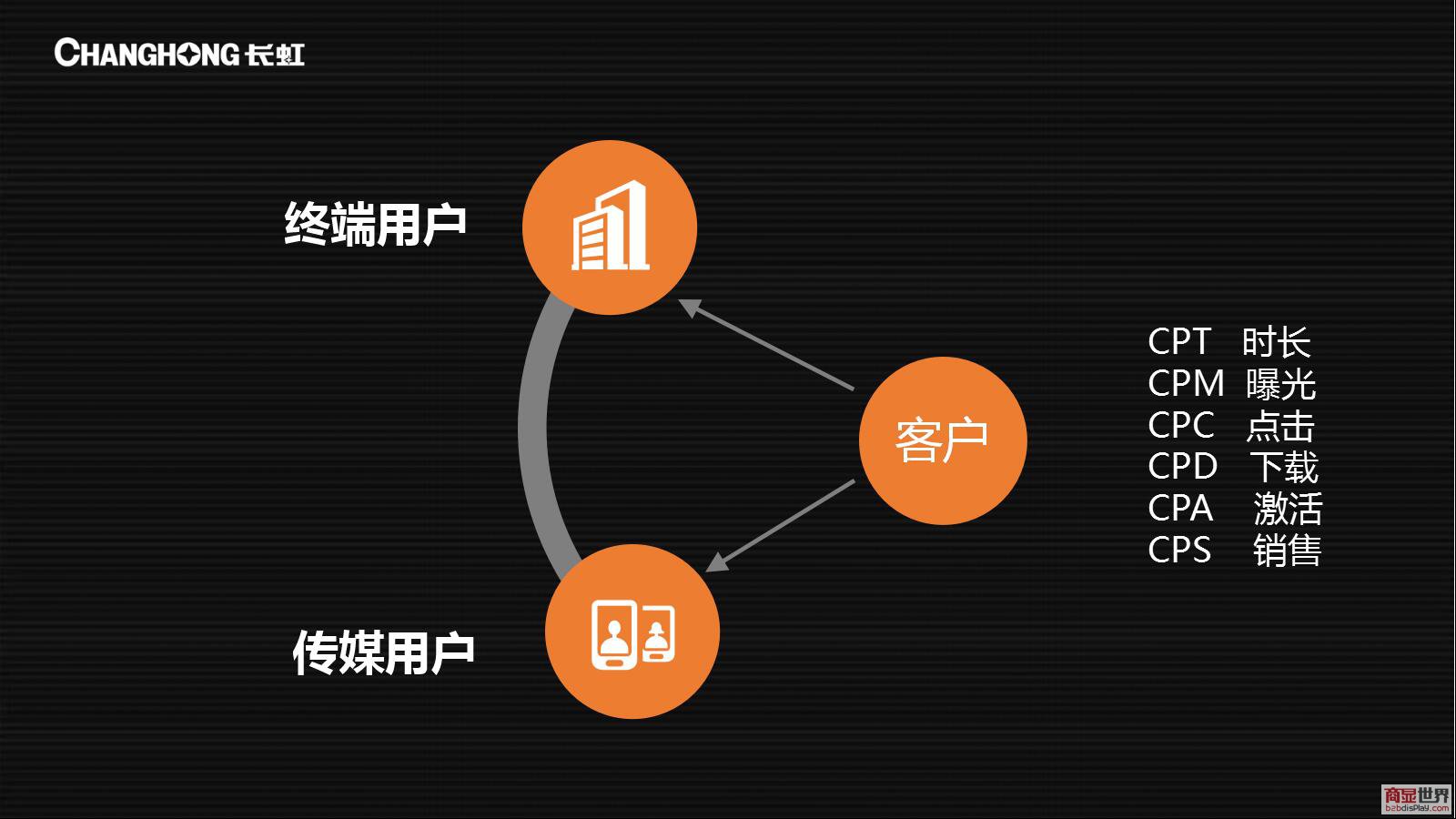 CHANGHONG 长虹

终端用户

客户

传媒用户

CPT 时长
CPM 曝光
CPC 点击
CPD 下载
CPA 激活
CPS 销售

商显世界
b2bdisplay.com